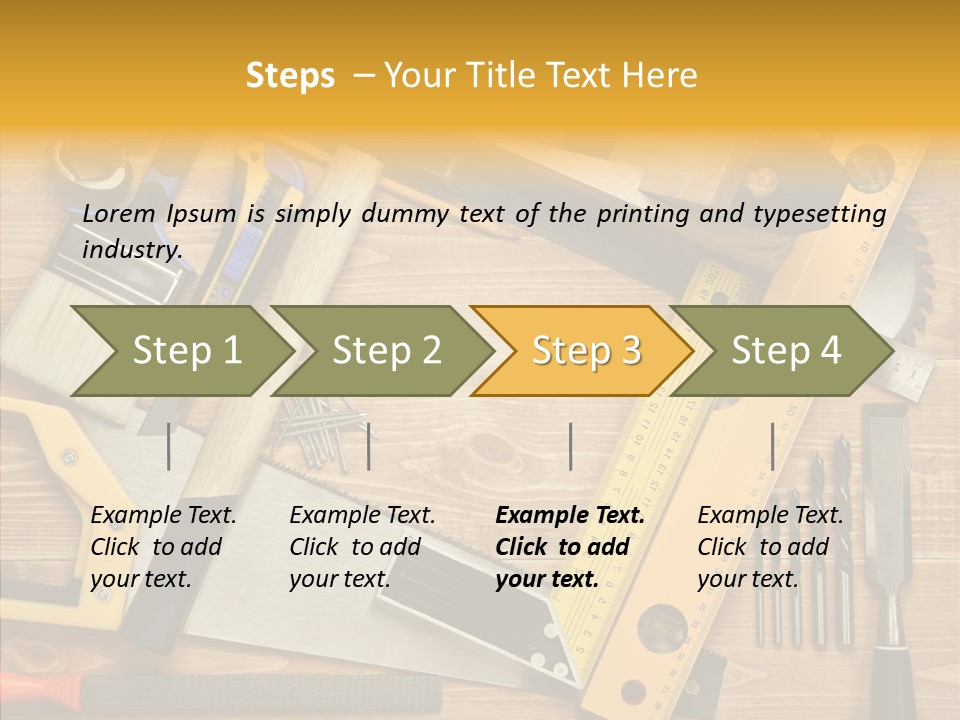 Steps – Your Title Text Here

Lorem Ipsum is simply dummy text of the printing and typesetting industry.

Step 1

Step 2

Step 3

Step 4

Example Text. Click to add your text.

Example Text. Click to add your text.

Example Text. Click to add your text.

Example Text. Click to add your text.